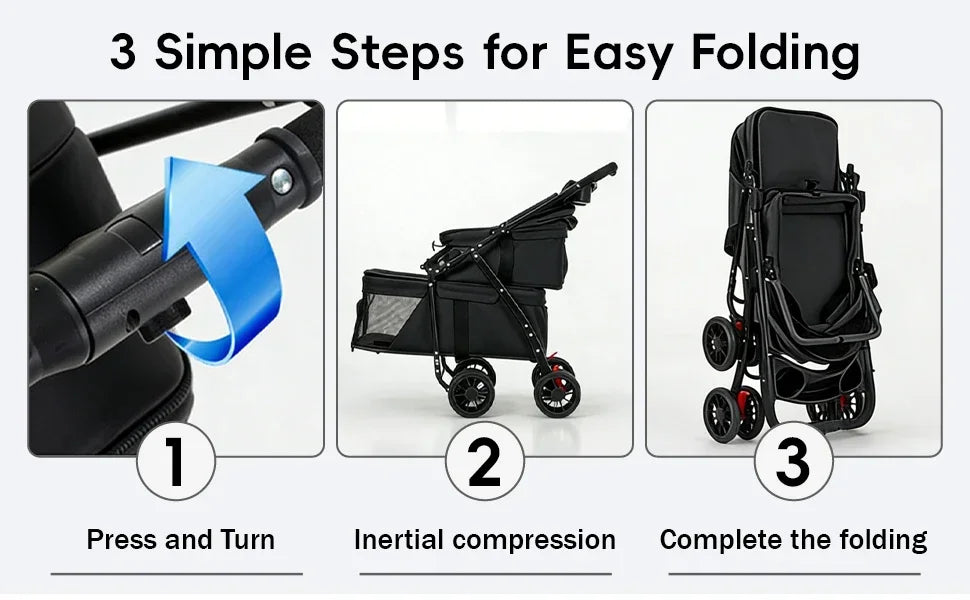 3 Simple Steps for Easy Folding

1

Press and Turn

2

Inertial compression

3

Complete the folding